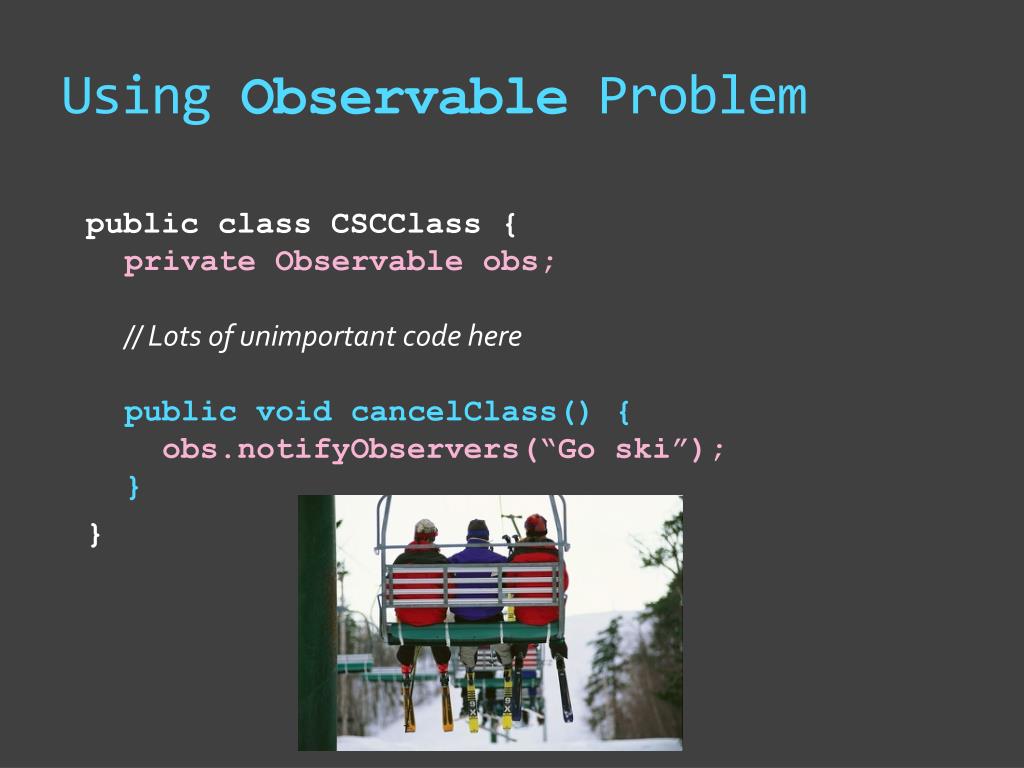 Using Observable Problem

public class CSCClass {
  private Observable obs;

  // Lots of unimportant code here

  public void cancelClass() {
    obs.notifyObservers(“Go ski”);
  }
}